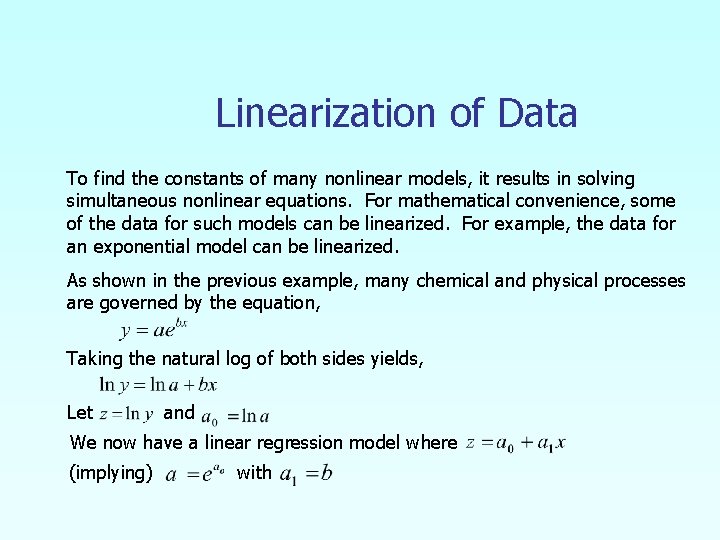 Linearization of Data

To find the constants of many nonlinear models, it results in solving simultaneous nonlinear equations. For mathematical convenience, some of the data for such models can be linearized. For example, the data for an exponential model can be linearized.

As shown in the previous example, many chemical and physical processes are governed by the equation,

$y = ae^{bx}$

Taking the natural log of both sides yields,

$\ln y = \ln a + bx$

Let $z = \ln y$ and $a_0 = \ln a$

We now have a linear regression model where $z = a_0 + a_1 x$

(implying) $a = e^{a_0}$ with $a_1 = b$